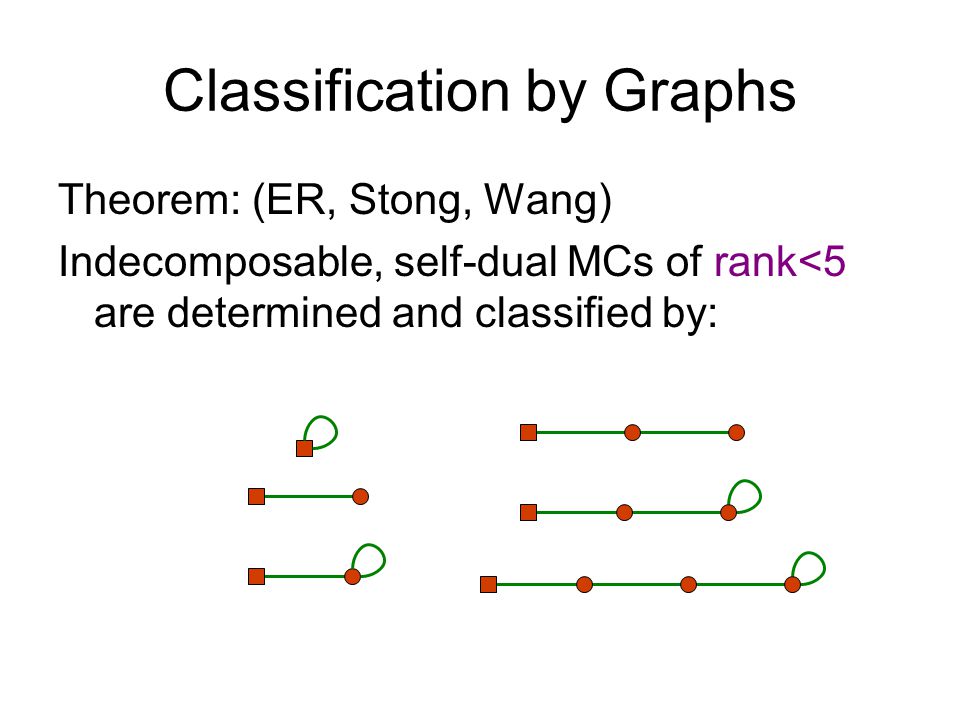 Classification by Graphs

Theorem: (ER, Stong, Wang)

Indecomposable, self-dual MCs of rank<5 are determined and classified by: